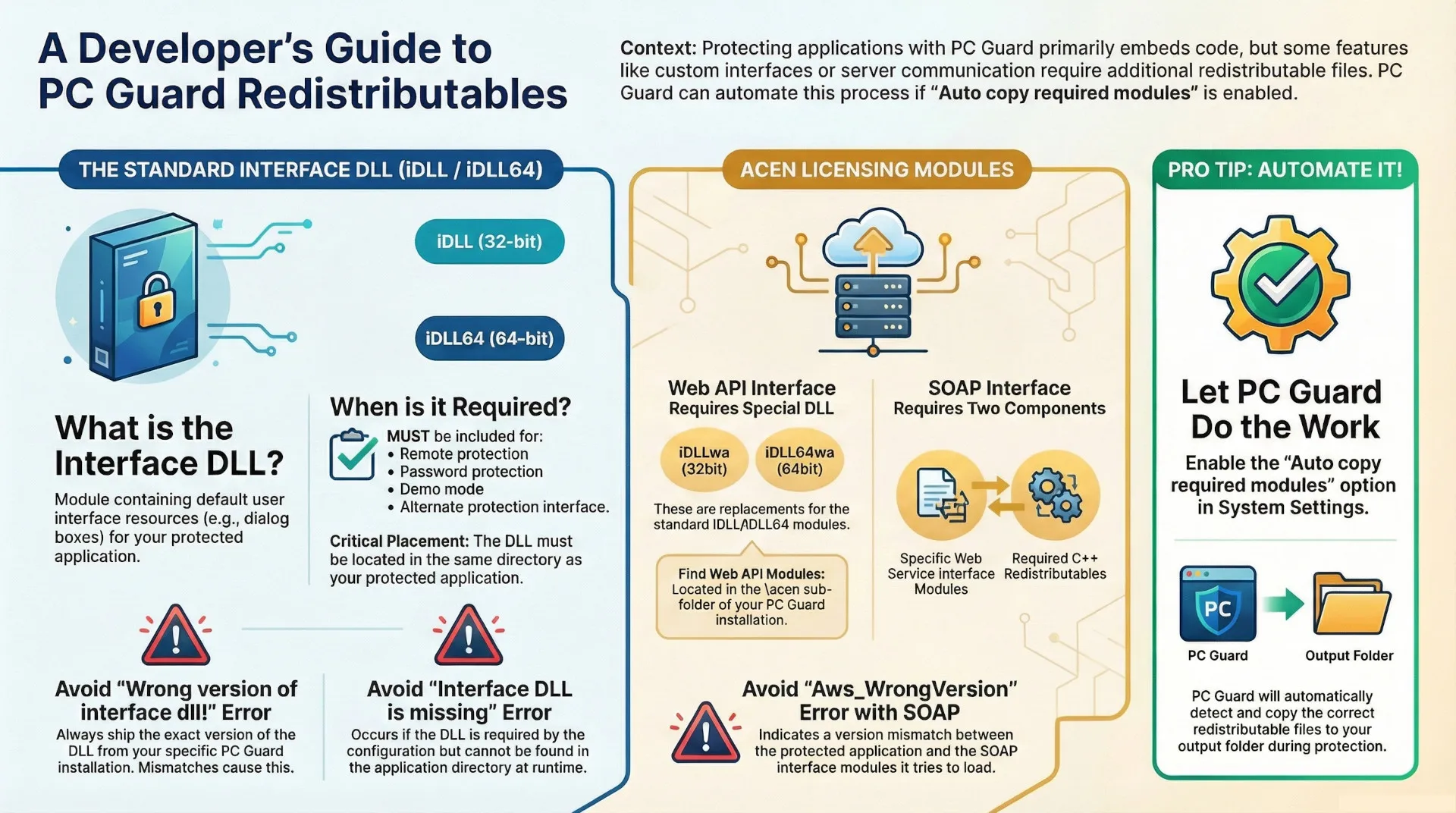 A Developer's Guide to PC Guard Redistributables

Context: Protecting applications with PC Guard primarily embeds code, but some features like custom interfaces or server communication require additional redistributable files. PC Guard can automate this process if "Auto copy required modules" is enabled.

THE STANDARD INTERFACE DLL (iDLL / iDLL64)

iDLL (32-bit)

iDLL64 (64-bit)

What is the Interface DLL?

Module containing default user interface resources (e.g., dialog boxes) for your protected application.

When is it Required?

MUST be included for:
• Remote protection
• Password protection
• Demo mode
• Alternate protection interface.

Critical Placement: The DLL must be located in the same directory as your protected application.

Avoid "Wrong version of interface dll!" Error

Always ship the exact version of the DLL from your specific PC Guard installation. Mismatches cause this.

Avoid "Interface DLL is missing" Error

Occurs if the DLL is required by the configuration but cannot be found in the application directory at runtime.

ACEN LICENSING MODULES

Web API Interface
Requires Special DLL

iDLLwa (32bit)

iDLL64wa (64bit)

These are replacements for the standard IDLL/IDLL64 modules.

Find Web API Modules: Located in the \acen sub-folder of your PC Guard installation.

SOAP Interface
Requires Two Components

Specific Web Service interface Modules

Required C++ Redistributables

Avoid "Aws_WrongVersion" Error with SOAP

Indicates a version mismatch between the protected application and the SOAP interface modules it tries to load.

PRO TIP: AUTOMATE IT!

Let PC Guard Do the Work

Enable the "Auto copy required modules" option in System Settings.

PC

PC Guard

Output Folder

PC Guard will automatically detect and copy the correct redistributable files to your output folder during protection.